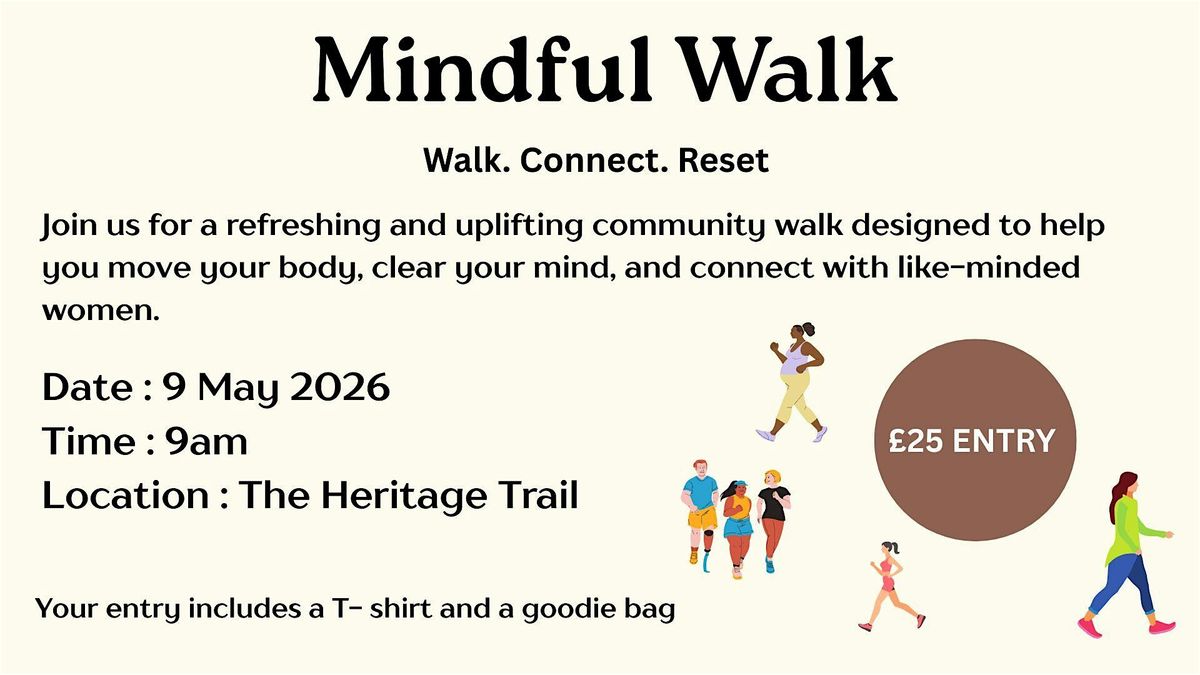 Mindful Walk

Walk. Connect. Reset

Join us for a refreshing and uplifting community walk designed to help you move your body, clear your mind, and connect with like-minded women.

Date : 9 May 2026
Time : 9am
Location : The Heritage Trail

£25 ENTRY

Your entry includes a T- shirt and a goodie bag